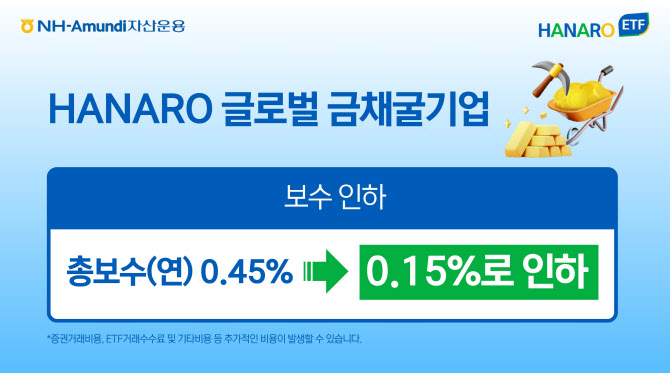 NH-Amundi자산운용

HANARO ETF

HANARO 글로벌 금채굴기업

보수 인하

총보수(연) 0.45%

0.15%로 인하

*증권거래비용, ETF거래수수료 및 기타비용 등 추가적인 비용이 발생할 수 있습니다.